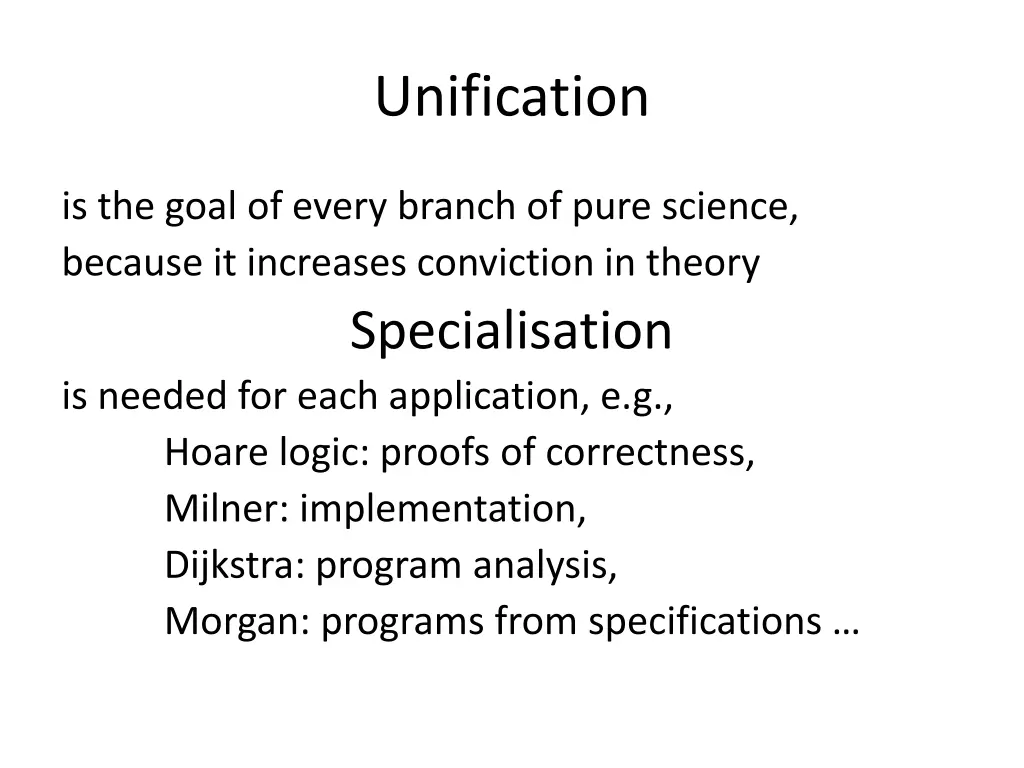 Unification

is the goal of every branch of pure science, because it increases conviction in theory

Specialisation

is needed for each application, e.g.,
Hoare logic: proofs of correctness,
Milner: implementation,
Dijkstra: program analysis,
Morgan: programs from specifications …